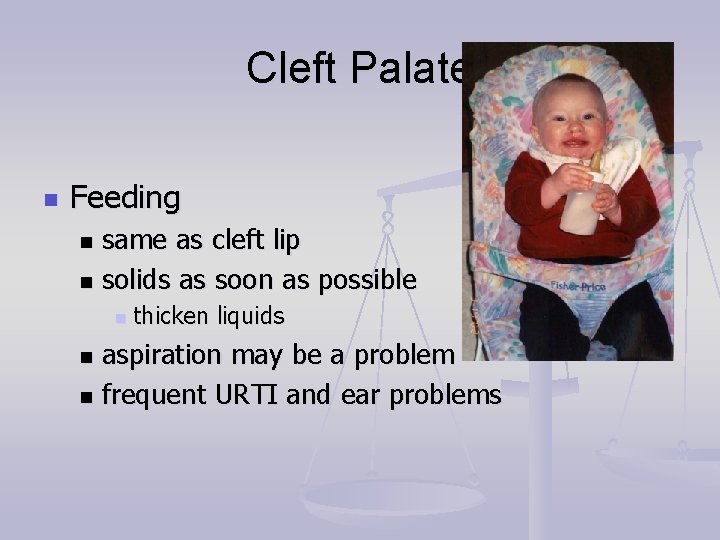 Cleft Palate

Feeding

same as cleft lip

solids as soon as possible

thicken liquids

aspiration may be a problem

frequent URTI and ear problems

Fisher-Price